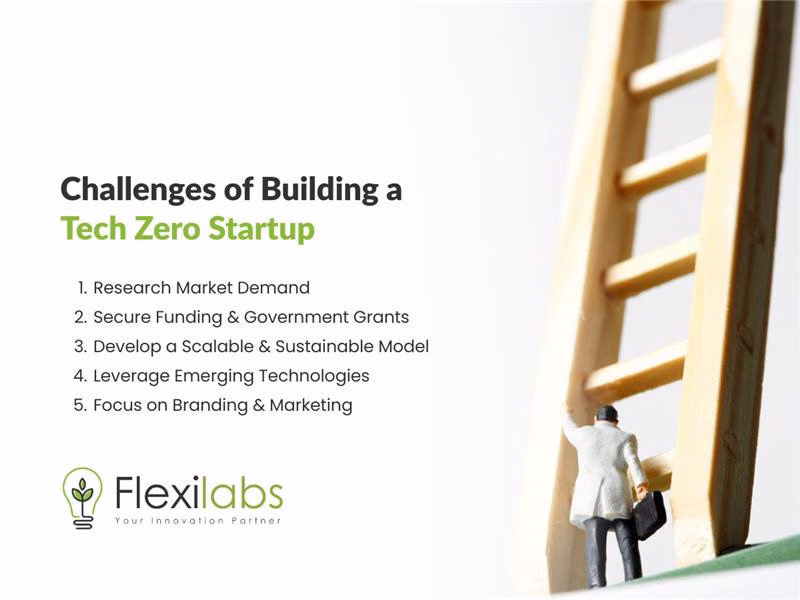 Challenges of Building a
Tech Zero Startup

1. Research Market Demand
2. Secure Funding & Government Grants
3. Develop a Scalable & Sustainable Model
4. Leverage Emerging Technologies
5. Focus on Branding & Marketing

Flexilabs
Your Innovation Partner